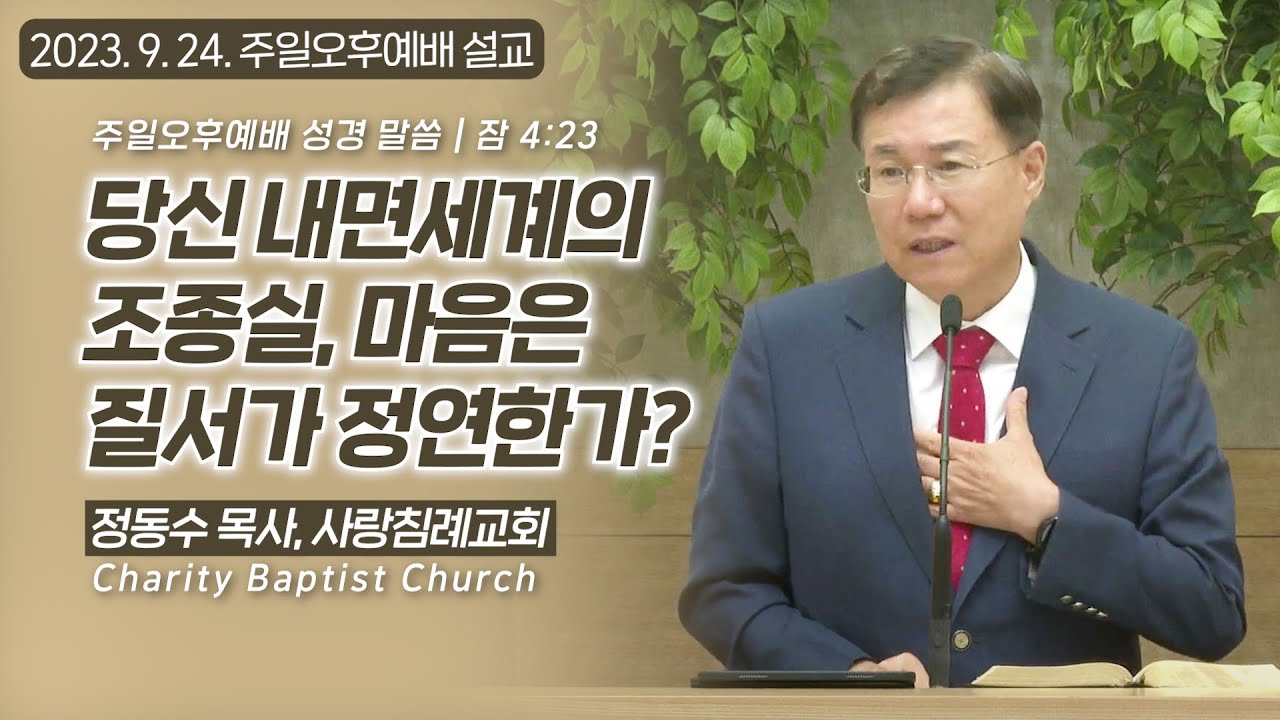 2023. 9. 24. 주일오후예배 설교

주일오후예배 성경 말씀 | 잠 4:23

당신 내면세계의 조종실, 마음은 질서가 정연한가?

정동수 목사, 사랑침례교회
Charity Baptist Church